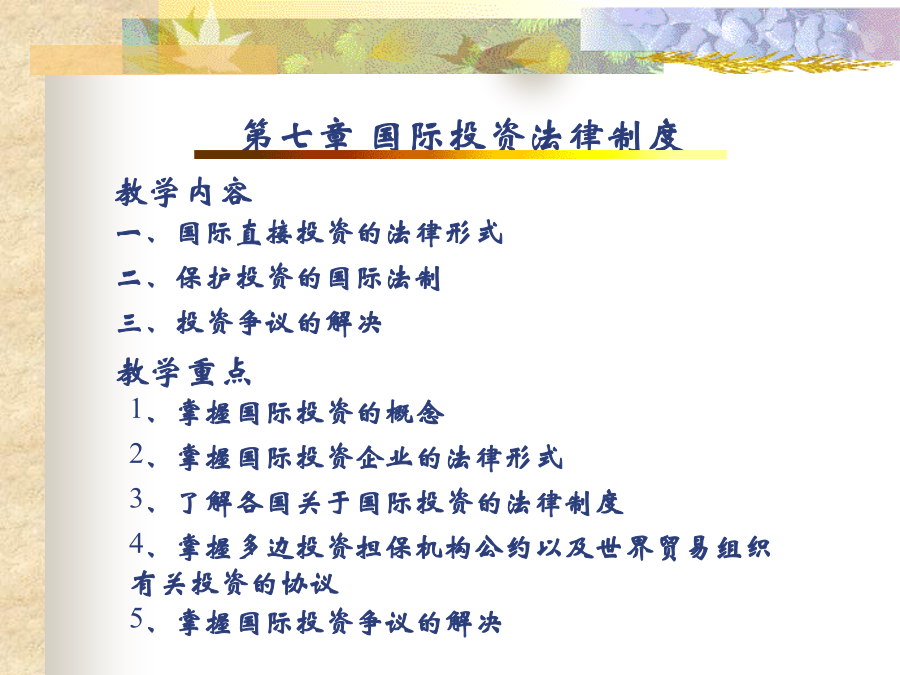 第七章 国际投资法律制度

教学内容

一、国际直接投资的法律形式

二、保护投资的国际法制

三、投资争议的解决

教学重点

1、掌握国际投资的概念

2、掌握国际投资企业的法律形式

3、了解各国关于国际投资的法律制度

4、掌握多边投资担保机构公约以及世界贸易组织有关投资的协议

5、掌握国际投资争议的解决